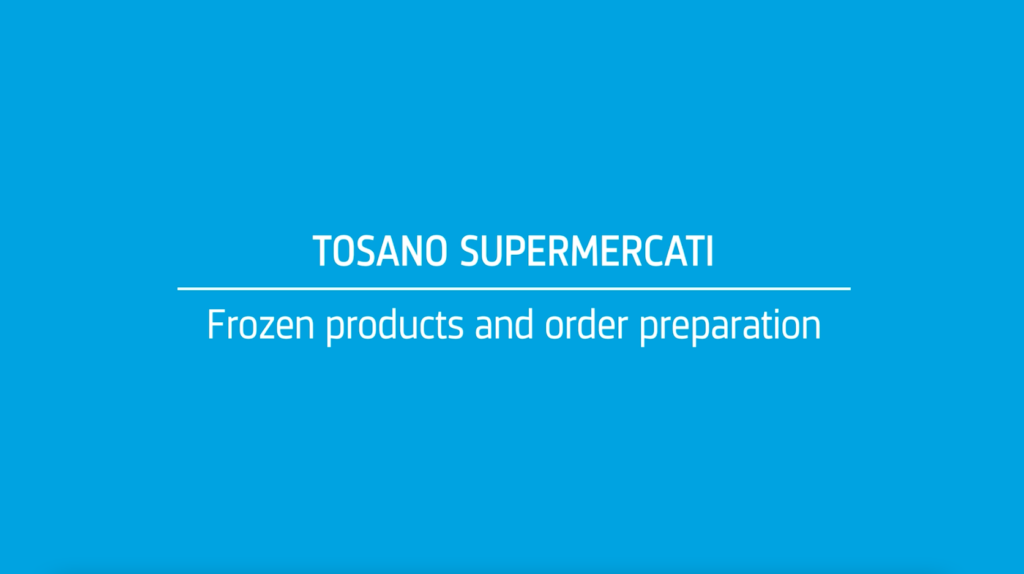 TOSANO SUPERMERCATI

Frozen products and order preparation